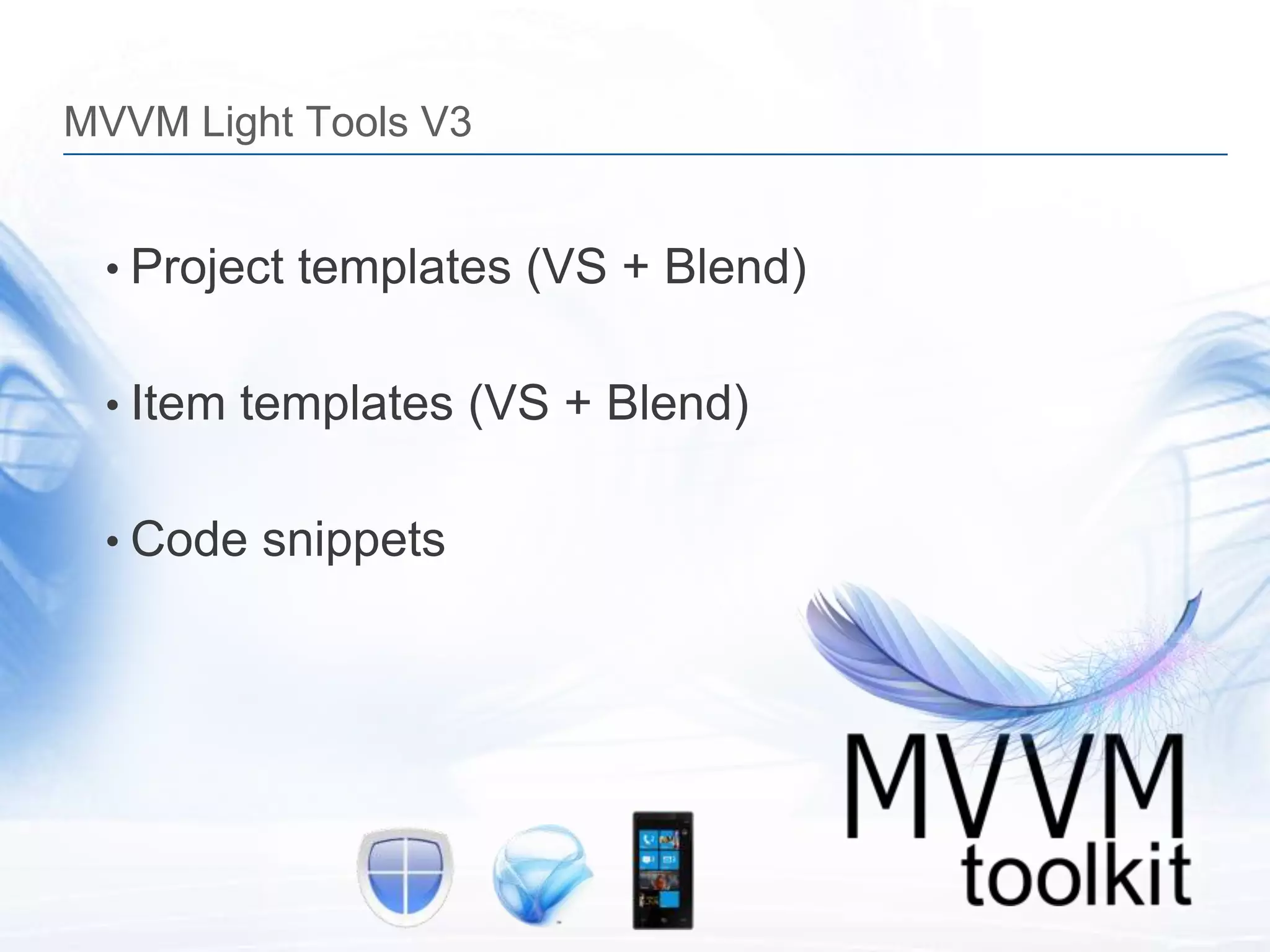 MVVM Light Tools V3

• Project templates (VS + Blend)

• Item templates (VS + Blend)

• Code snippets

MVVM
toolkit